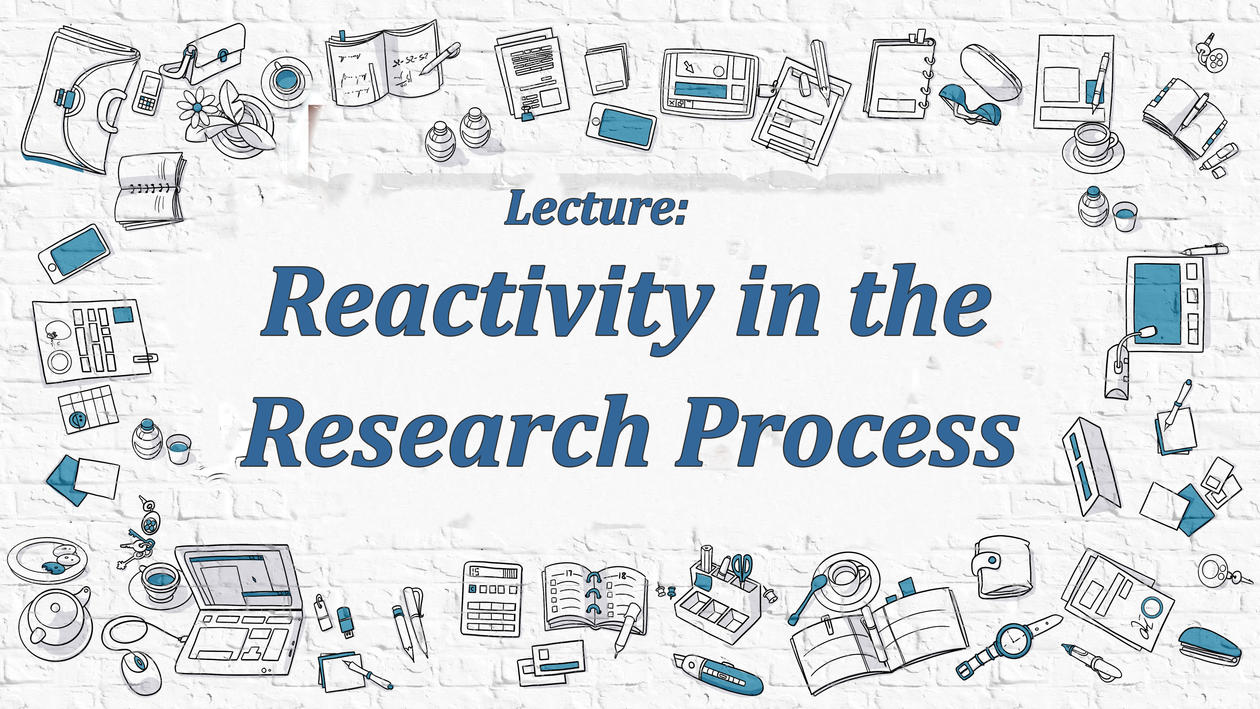 Lecture:

Reactivity in the Research Process